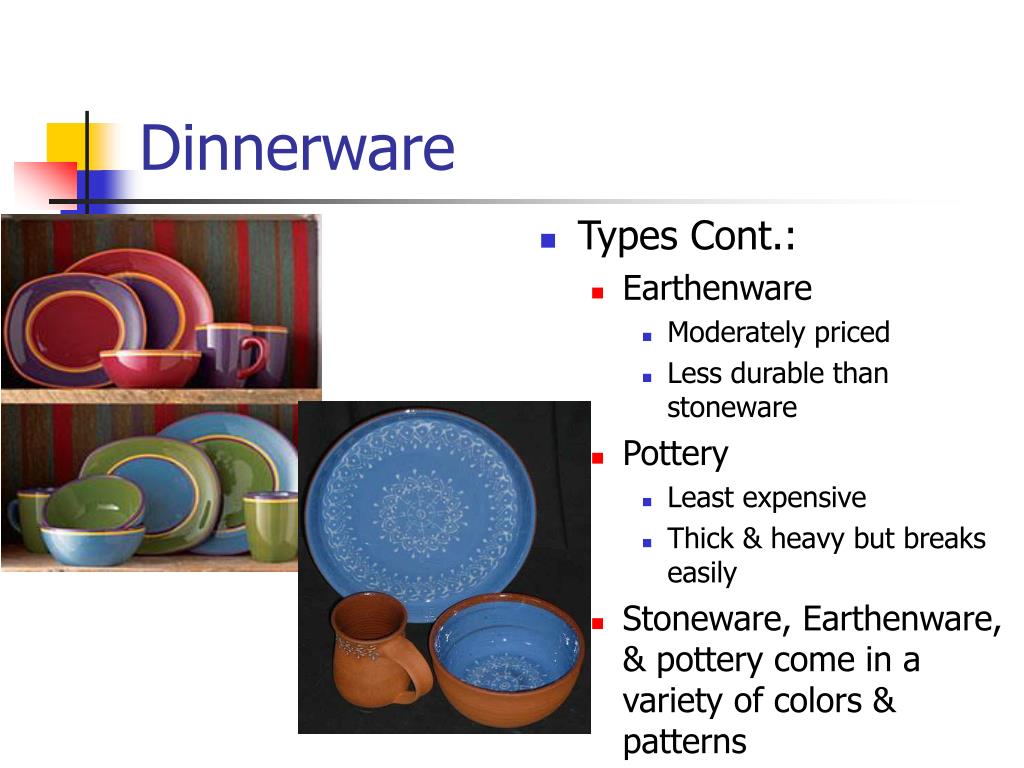 Dinnerware

Types Cont.:
Earthenware
Moderately priced
Less durable than stoneware
Pottery
Least expensive
Thick & heavy but breaks easily
Stoneware, Earthenware, & pottery come in a variety of colors & patterns